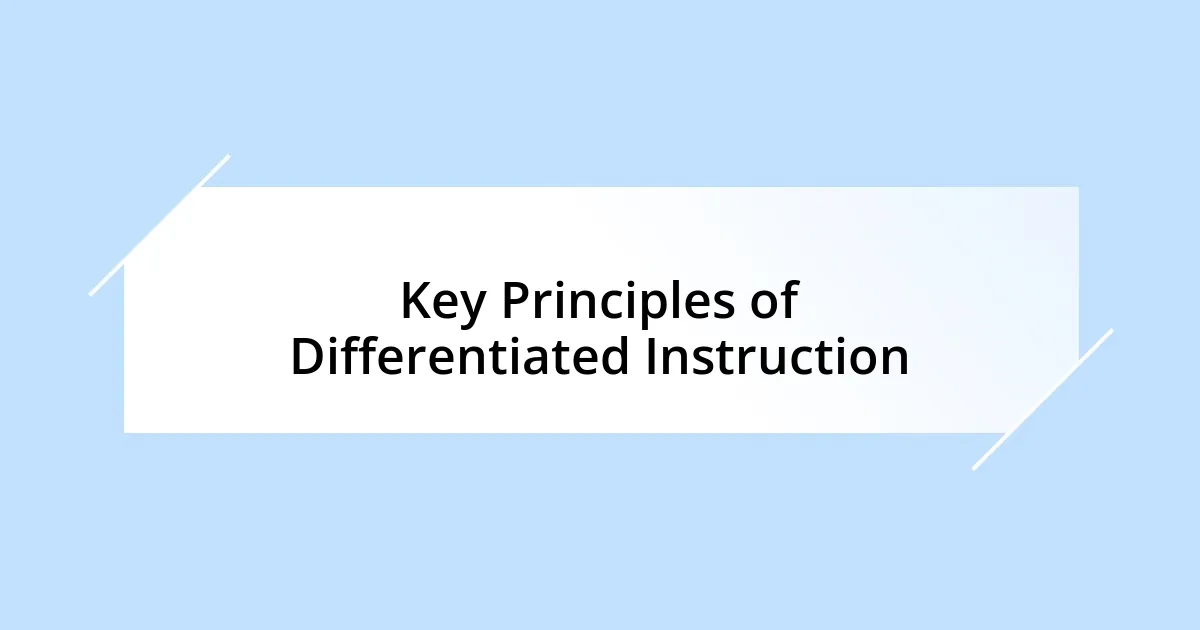 Key Principles of Differentiated Instruction